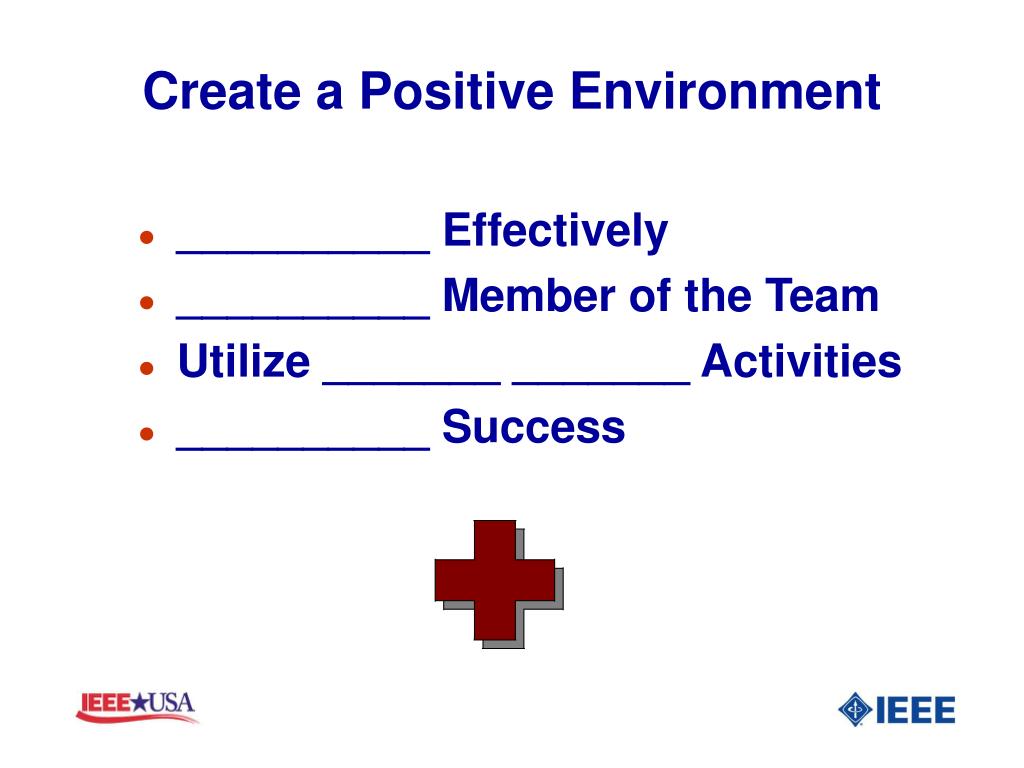 Create a Positive Environment

- __________ Effectively
- __________ Member of the Team
- Utilize _______ _______ Activities
- __________ Success

IEEE★USA

IEEE